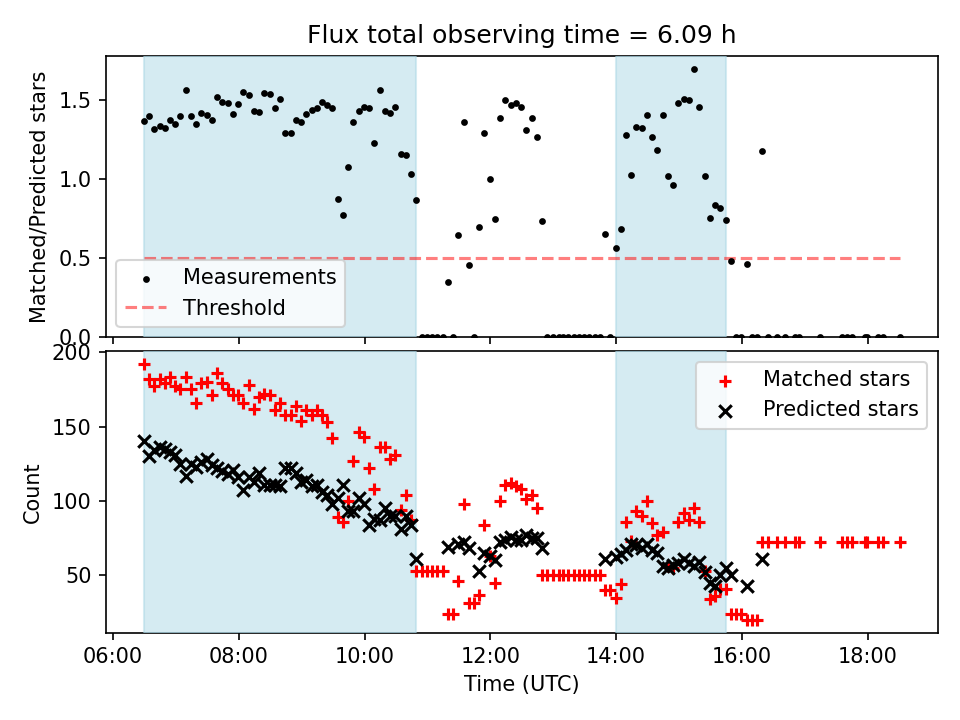 Flux total observing time = 6.09 h

Matched/Predicted stars

1.5
1.0
0.5
0.0

Measurements
Threshold

200
150
100
50

Count

Matched stars
Predicted stars

06:00
08:00
10:00
12:00
14:00
16:00
18:00

Time (UTC)